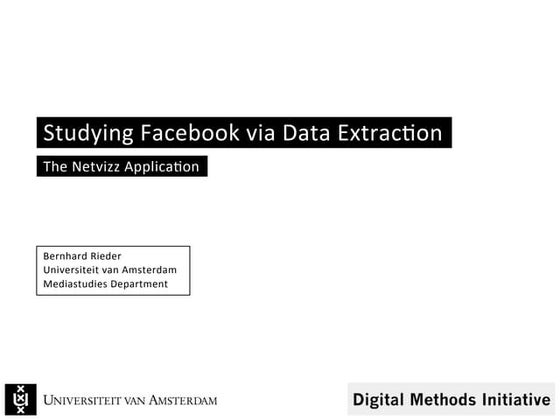 Studying Facebook via Data Extraction

The Netvizz Application

Bernhard Rieder
Universiteit van Amsterdam
Mediastudies Department

UNIVERSITEIT VAN AMSTERDAM

Digital Methods Initiative